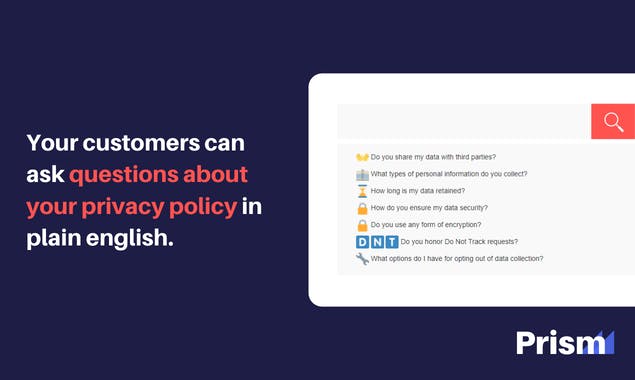 Your customers can ask questions about your privacy policy in plain english.

Do you share my data with third parties?
What types of personal information do you collect?
How long is my data retained?
How do you ensure my data security?
Do you use any form of encryption?
DNT Do you honor Do Not Track requests?
What options do I have for opting out of data collection?

Prism